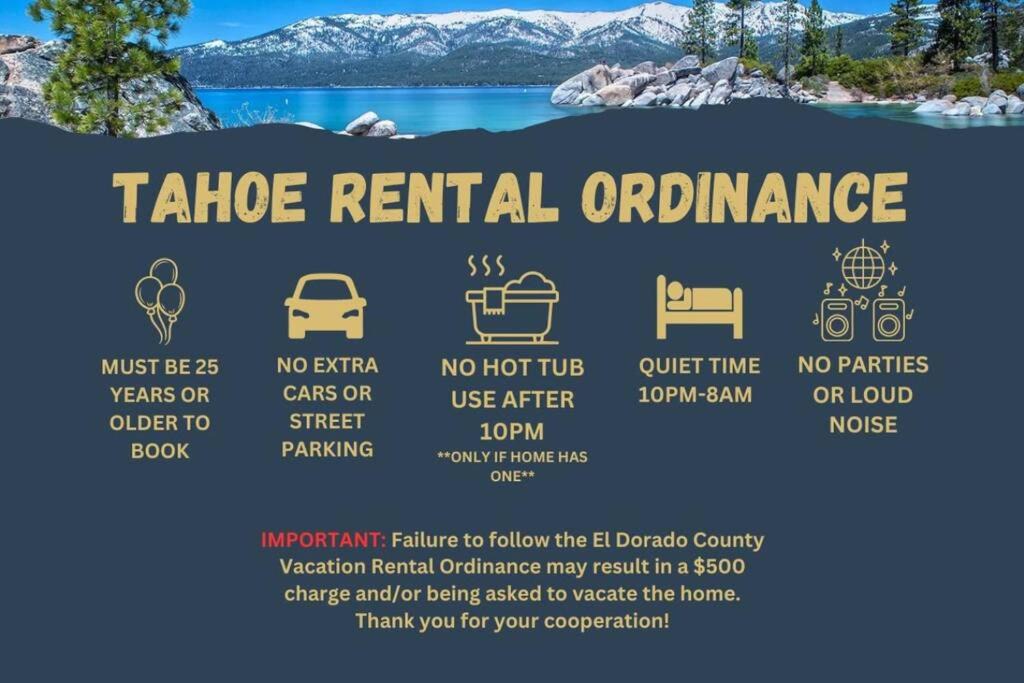 TAHOE RENTAL ORDINANCE

MUST BE 25 YEARS OR OLDER TO BOOK

NO EXTRA CARS OR STREET PARKING

NO HOT TUB USE AFTER 10PM
**ONLY IF HOME HAS ONE**

QUIET TIME 10PM-8AM

NO PARTIES OR LOUD NOISE

IMPORTANT: Failure to follow the El Dorado County Vacation Rental Ordinance may result in a \$500 charge and/or being asked to vacate the home. Thank you for your cooperation!